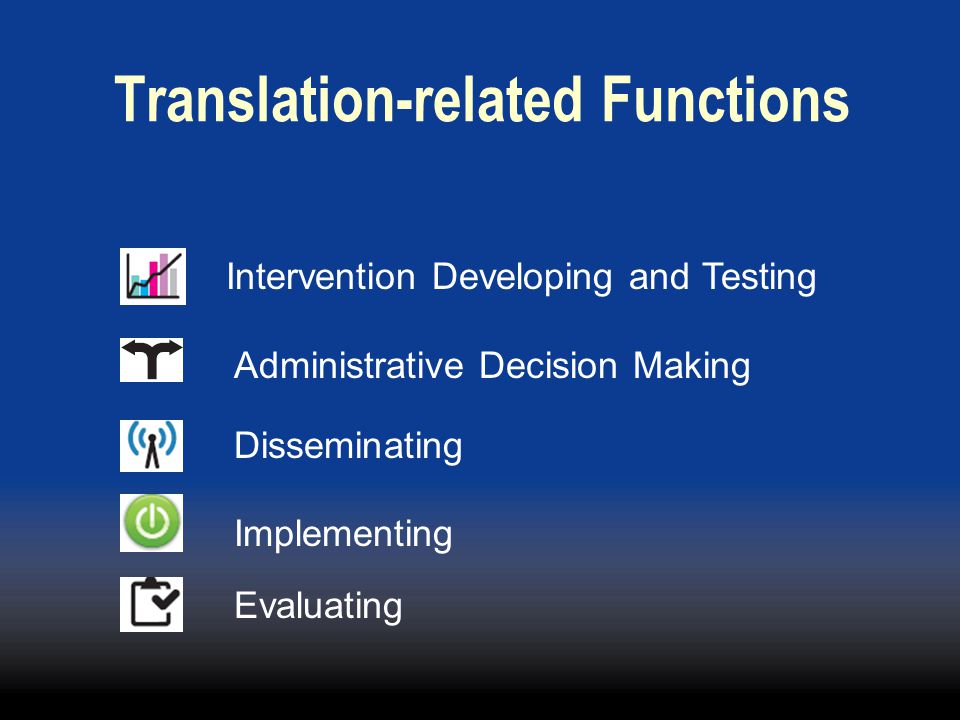 Translation-related Functions

Intervention Developing and Testing

Administrative Decision Making

Disseminating

Implementing

Evaluating